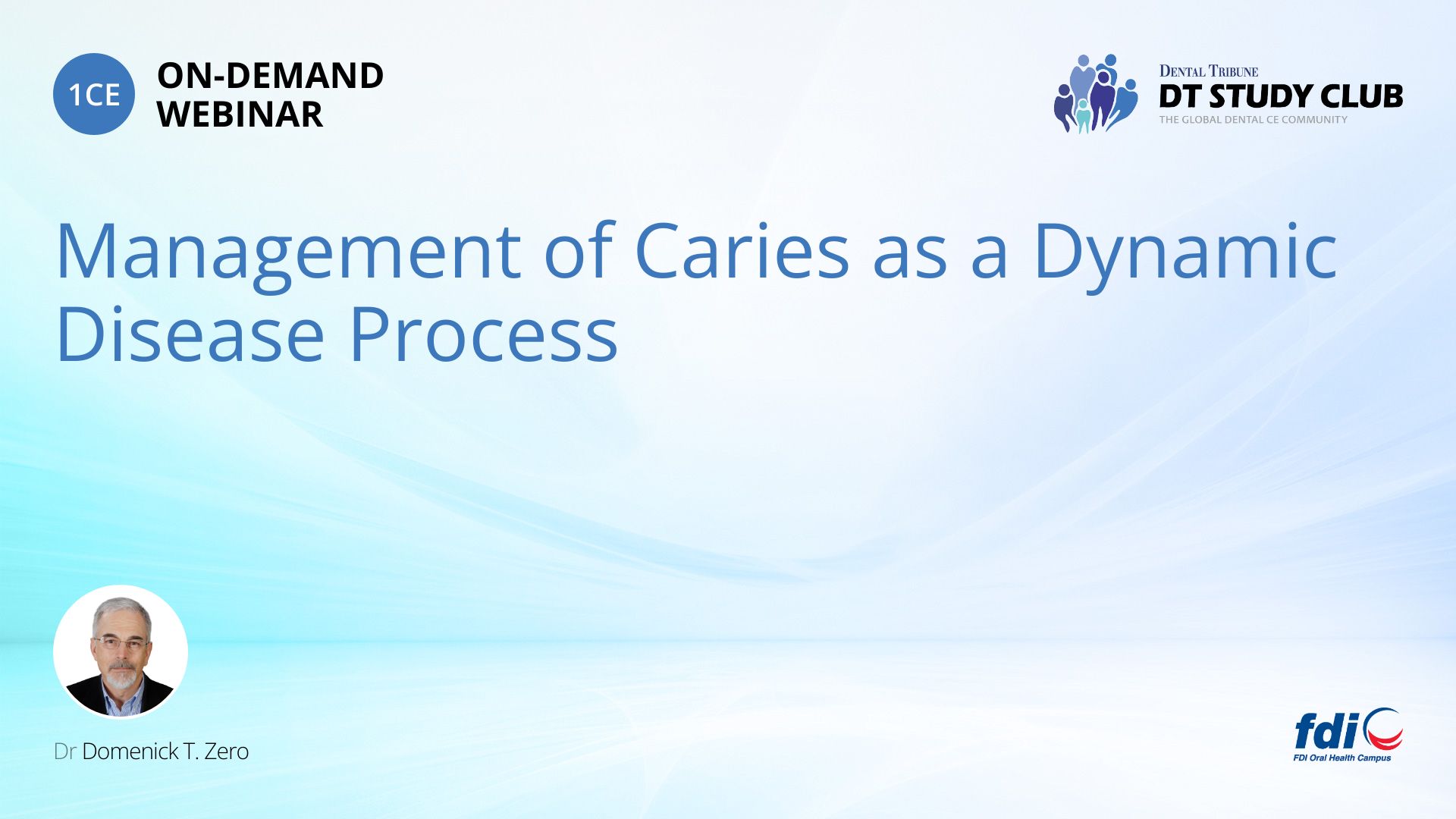 1CE ON-DEMAND WEBINAR

DENTAL TRIBUNE
DT STUDY CLUB
THE GLOBAL DENTAL CE COMMUNITY

Management of Caries as a Dynamic Disease Process

Dr Domenick T. Zero

fdi
FDI Oral Health Campus